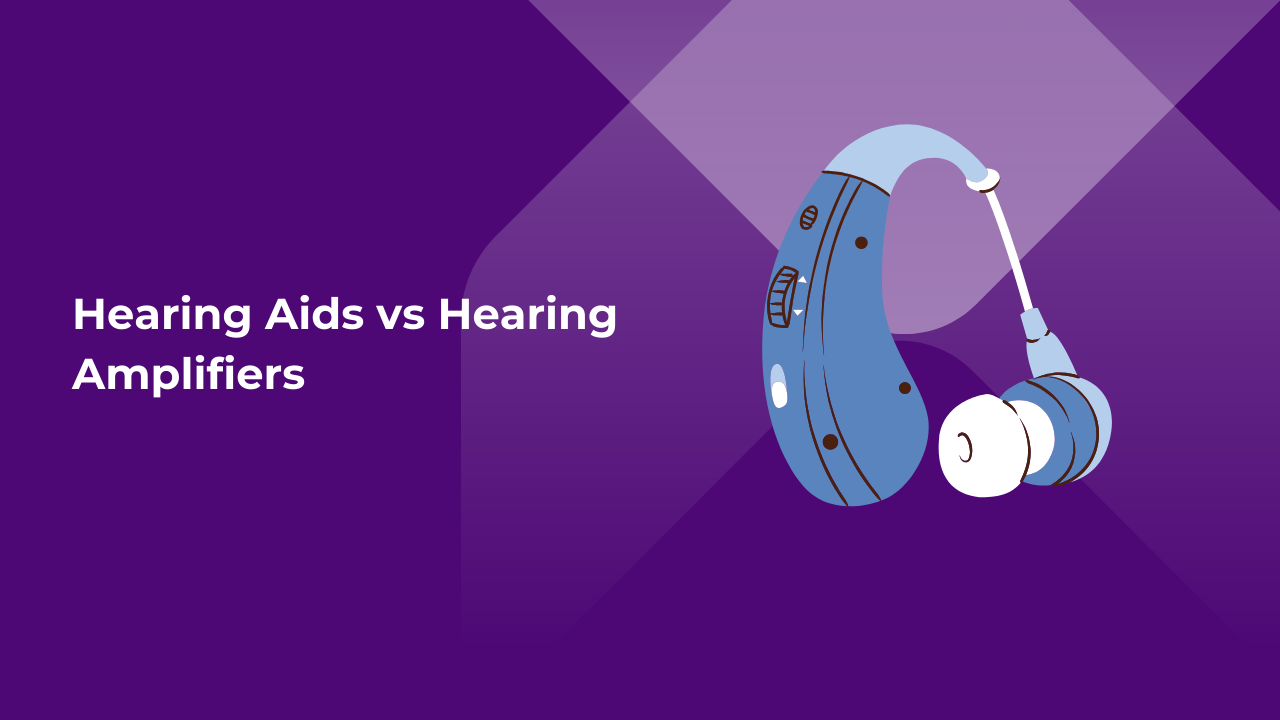 Hearing Aids vs Hearing Amplifiers